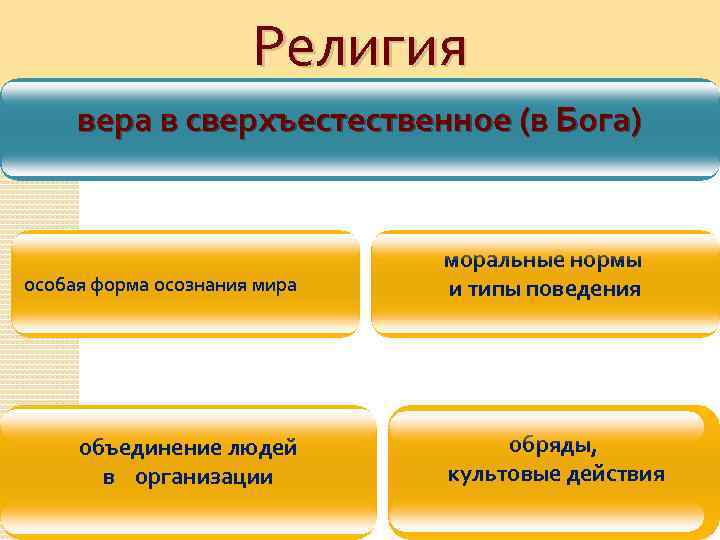 Религия

вера в сверхъестественное (в Бога)

особая форма осознания мира

моральные нормы и типы поведения

объединение людей в организации

обряды, культовые действия